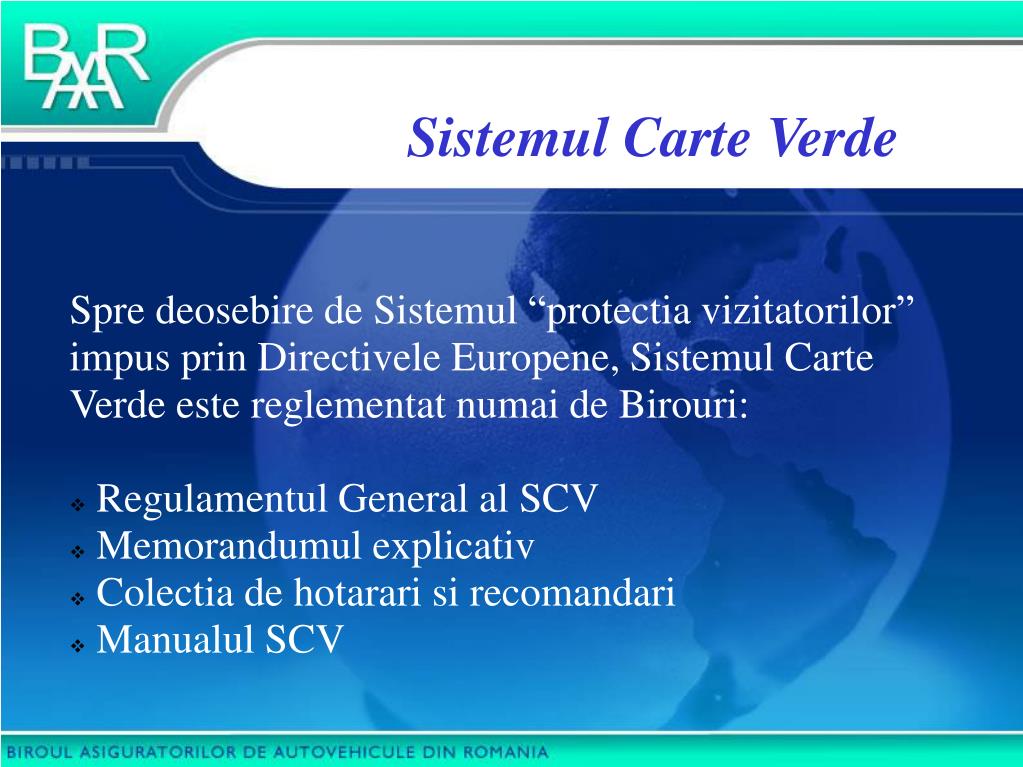 BAAR

Sistemul Carte Verde

Spre deosebire de Sistemul “protectia vizitatorilor” impus prin Directivele Europene, Sistemul Carte Verde este reglementat numai de Birouri:

❖ Regulamentul General al SCV
❖ Memorandumul explicativ
❖ Colectia de hotarari si recomandari
❖ Manualul SCV

BIROUL ASIGURATORILOR DE AUTOVEHICULE DIN ROMANIA